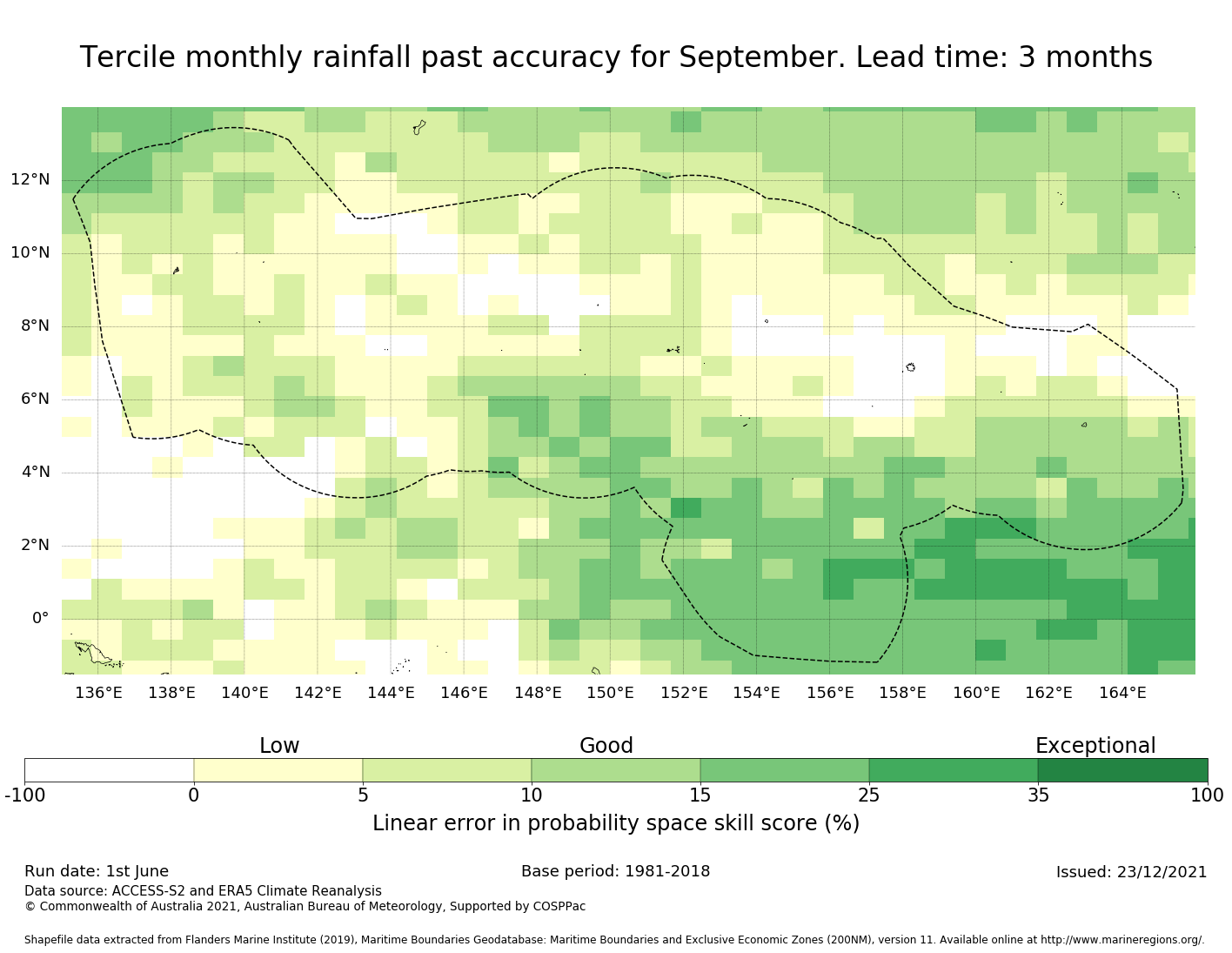 Tercile monthly rainfall past accuracy for September. Lead time: 3 months

12°N
10°N
8°N
6°N
4°N
2°N
0°

136°E 138°E 140°E 142°E 144°E 146°E 148°E 150°E 152°E 154°E 156°E 158°E 160°E 162°E 164°E

Low Good Exceptional

-100 0 5 10 15 25 35 100

Linear error in probability space skill score (%)

Run date: 1st June
Base period: 1981-2018
Issued: 23/12/2021
Data source: ACCESS-S2 and ERA5 Climate Reanalysis
© Commonwealth of Australia 2021, Australian Bureau of Meteorology, Supported by COSPPac

Shapefile data extracted from Flanders Marine Institute (2019), Maritime Boundaries Geodatabase: Maritime Boundaries and Exclusive Economic Zones (200NM), version 11. Available online at http://www.marineregions.org/.